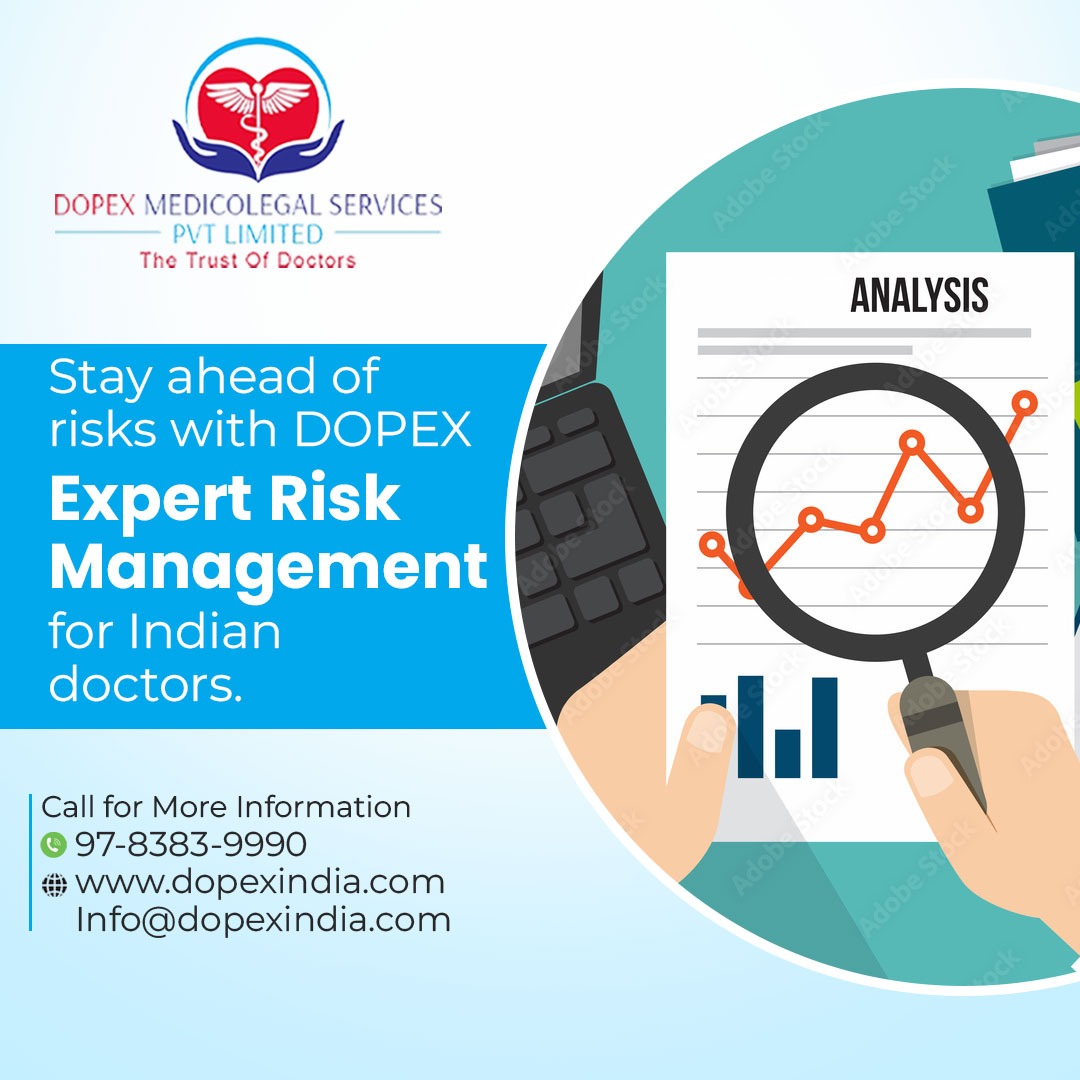 DOPEX MEDICOLEGAL SERVICES
PVT LIMITED
The Trust Of Doctors

Stay ahead of risks with DOPEX Expert Risk Management for Indian doctors.

ANALYSIS

Adobe Stock

Call for More Information
97-8383-9990
www.dopexindia.com
Info@dopexindia.com